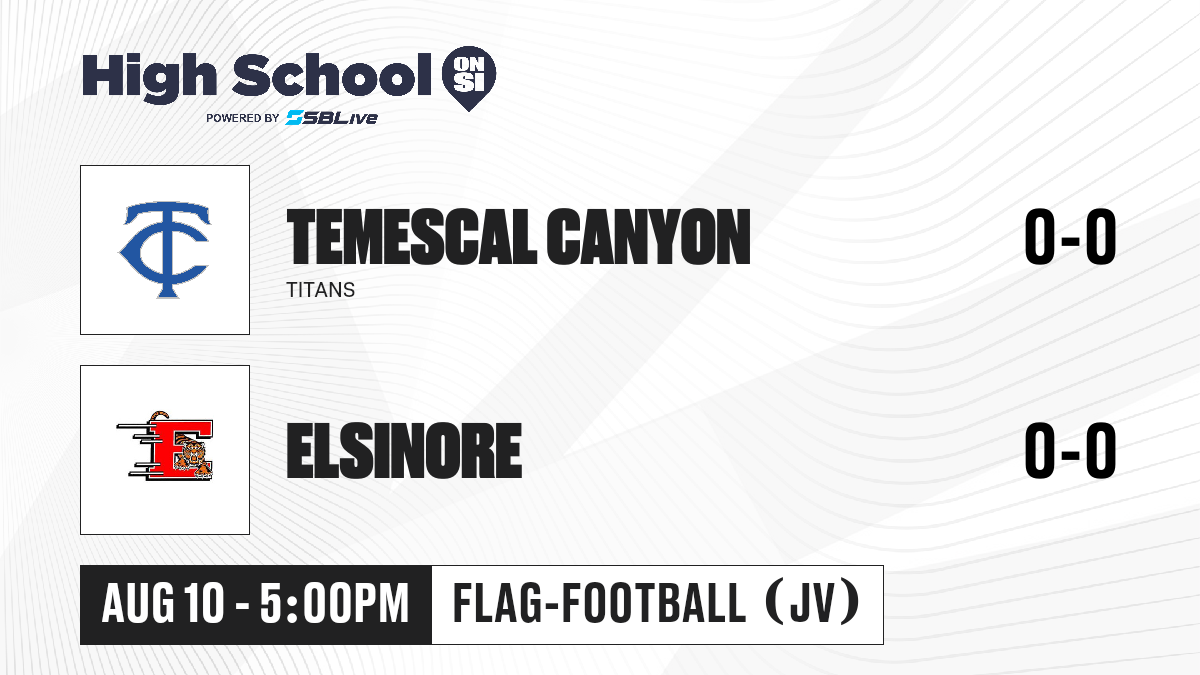 High School ON SI
POWERED BY SBLive

TC

TEMESCAL CANYON
TITANS
0-0

E

ELSINORE
0-0

AUG 10 - 5:00PM
FLAG-FOOTBALL (JV)